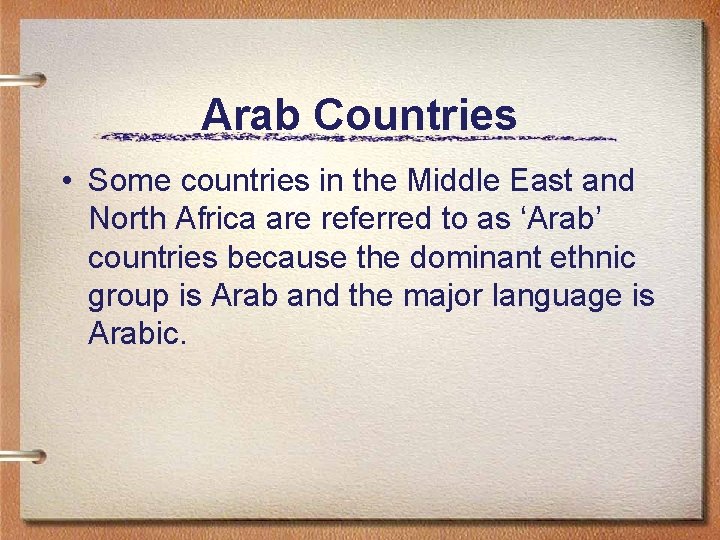 Arab Countries

• Some countries in the Middle East and North Africa are referred to as ‘Arab’ countries because the dominant ethnic group is Arab and the major language is Arabic.